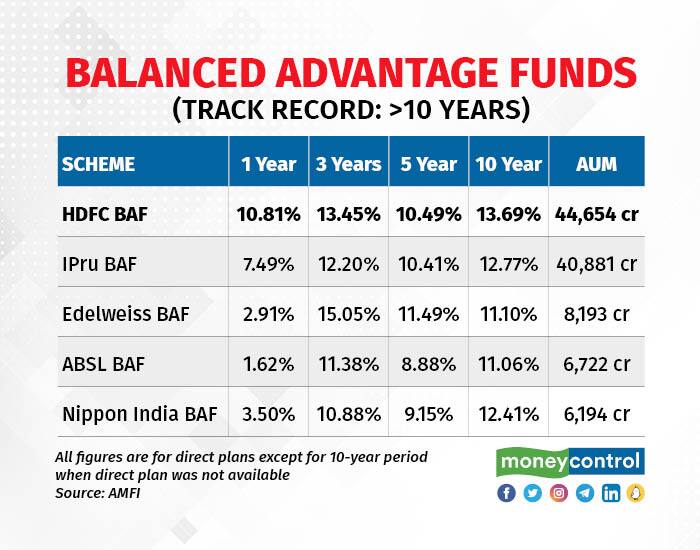 BALANCED ADVANTAGE FUNDS
(TRACK RECORD: >10 YEARS)

| SCHEME | 1 Year | 3 Years | 5 Year | 10 Year | AUM |
|---|---|---|---|---|---|
| HDFC BAF | 10.81% | 13.45% | 10.49% | 13.69% | 44,654 cr |
| IPru BAF | 7.49% | 12.20% | 10.41% | 12.77% | 40,881 cr |
| Edelweiss BAF | 2.91% | 15.05% | 11.49% | 11.10% | 8,193 cr |
| ABSL BAF | 1.62% | 11.38% | 8.88% | 11.06% | 6,722 cr |
| Nippon India BAF | 3.50% | 10.88% | 9.15% | 12.41% | 6,194 cr |

All figures are for direct plans except for 10-year period when direct plan was not available
Source: AMFI

moneycontrol